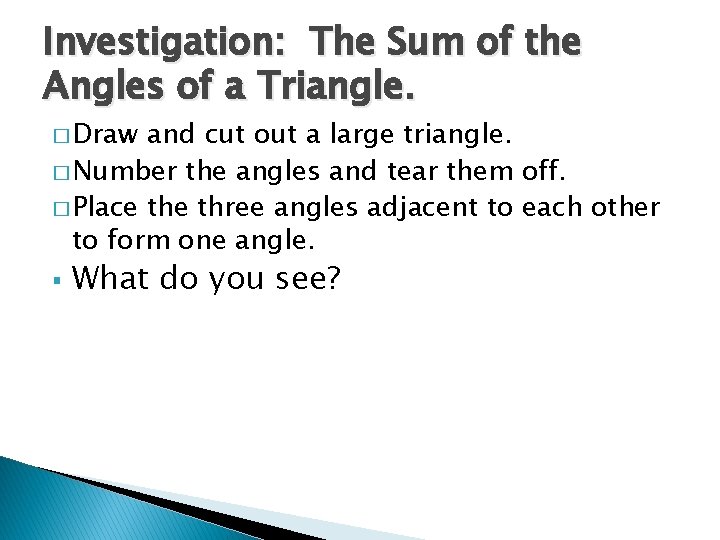 Investigation:  The Sum of the Angles of a Triangle.

□ Draw and cut out a large triangle.

□ Number the angles and tear them off.

□ Place the three angles adjacent to each other to form one angle.

▪ What do you see?